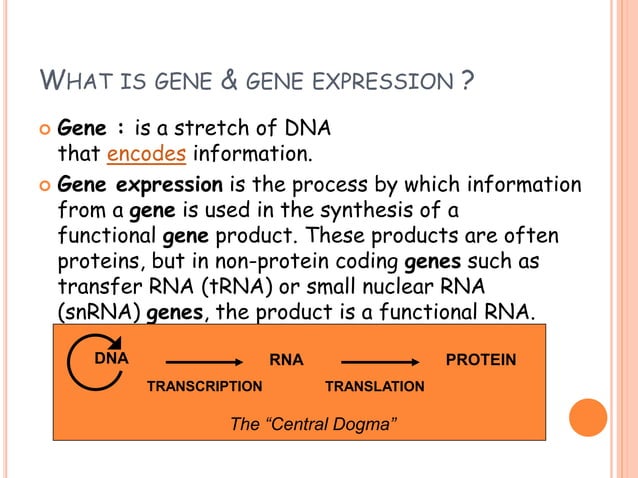 WHAT IS GENE & GENE EXPRESSION ?

Gene : is a stretch of DNA that encodes information.

Gene expression is the process by which information from a gene is used in the synthesis of a functional gene product. These products are often proteins, but in non-protein coding genes such as transfer RNA (tRNA) or small nuclear RNA (snRNA) genes, the product is a functional RNA.

DNA RNA PROTEIN
TRANSCRIPTION TRANSLATION
The "Central Dogma"